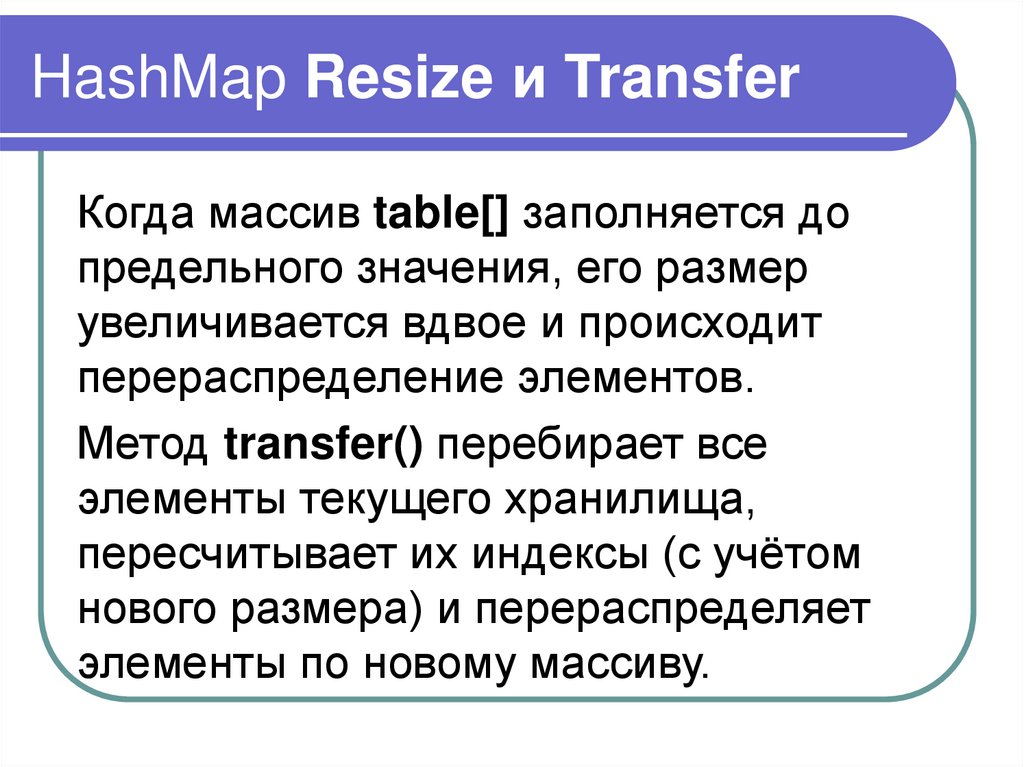 HashMap Resize и Transfer

Когда массив table[] заполняется до предельного значения, его размер увеличивается вдвое и происходит перераспределение элементов.

Метод transfer() перебирает все элементы текущего хранилища, пересчитывает их индексы (с учётом нового размера) и перераспределяет элементы по новому массиву.